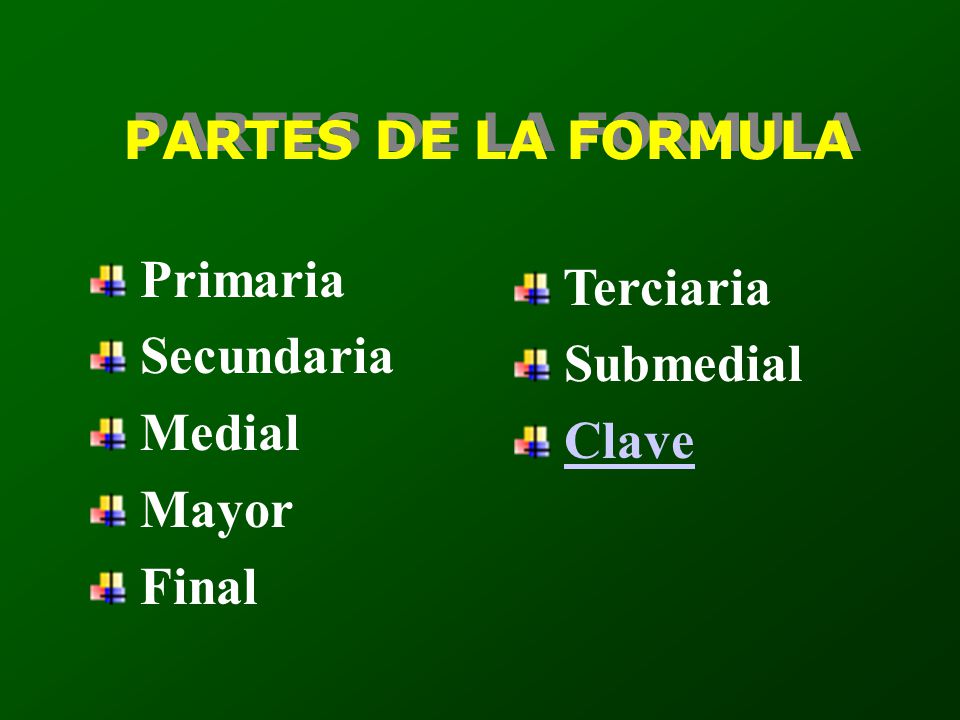 PARTES DE LA FORMULA

Primaria
Secundaria
Medial
Mayor
Final

Terciaria
Submedial
Clave